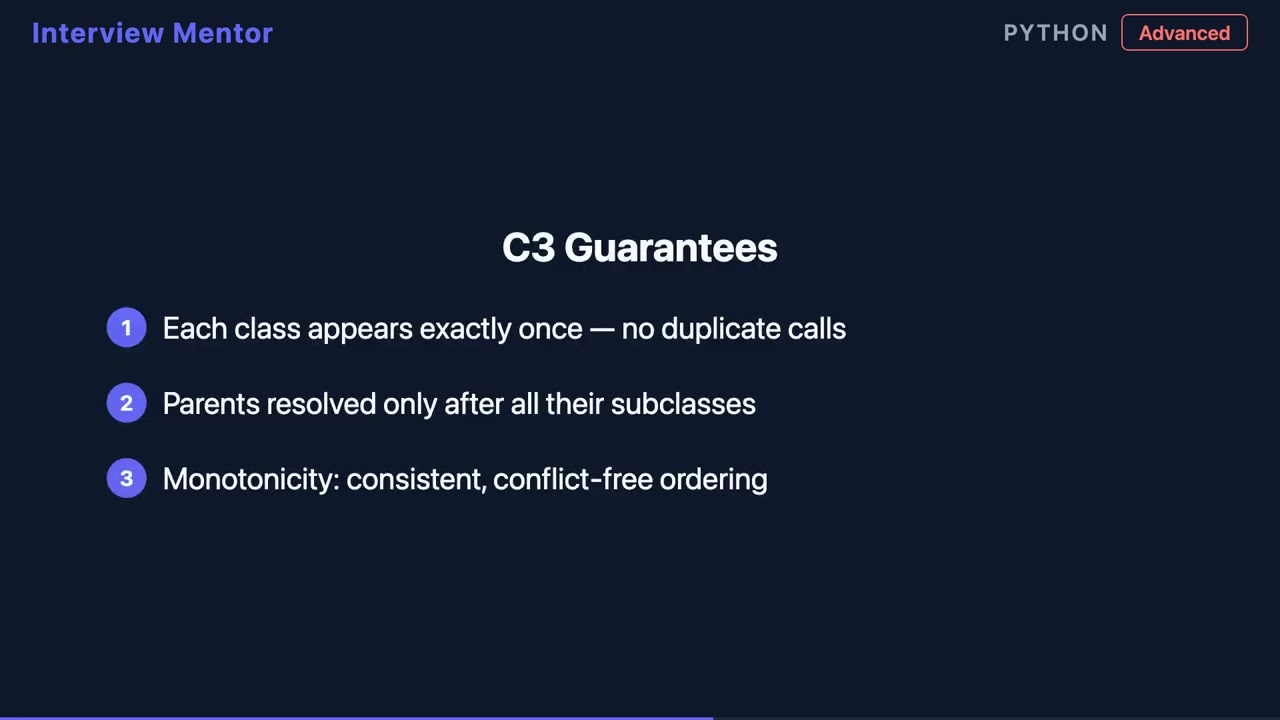 Interview Mentor

PYTHON Advanced

C3 Guarantees

1 Each class appears exactly once — no duplicate calls

2 Parents resolved only after all their subclasses

3 Monotonicity: consistent, conflict-free ordering